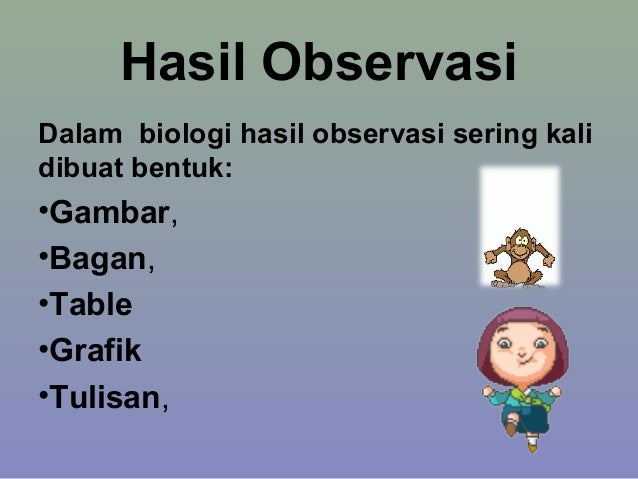 Hasil Observasi

Dalam biologi hasil observasi sering kali dibuat bentuk:

•Gambar,
•Bagan,
•Table
•Grafik
•Tulisan,